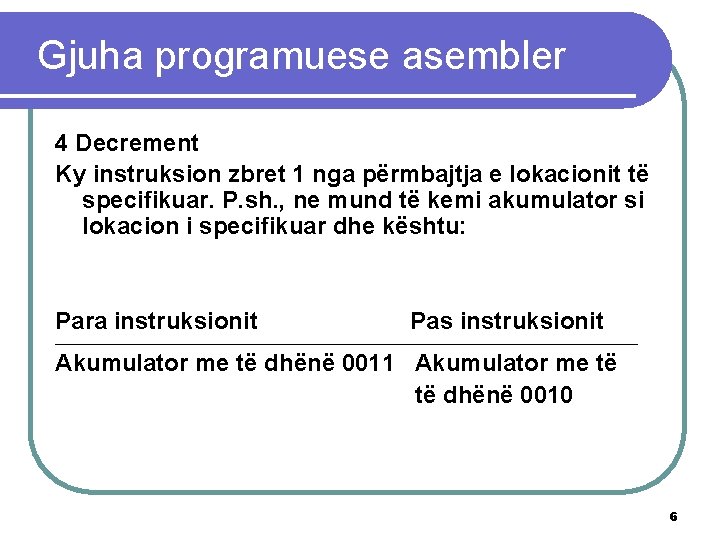 Gjuha programuese asembler

4 Decrement

Ky instruksion zbret 1 nga përmbajtja e lokacionit të specifikuar. P.sh., ne mund të kemi akumulator si lokacion i specifikuar dhe kështu:

| Para instruksionit | Pas instruksionit |
|---|---|
| Akumulator me të dhënë 0011 | Akumulator me të të dhënë 0010 |

6